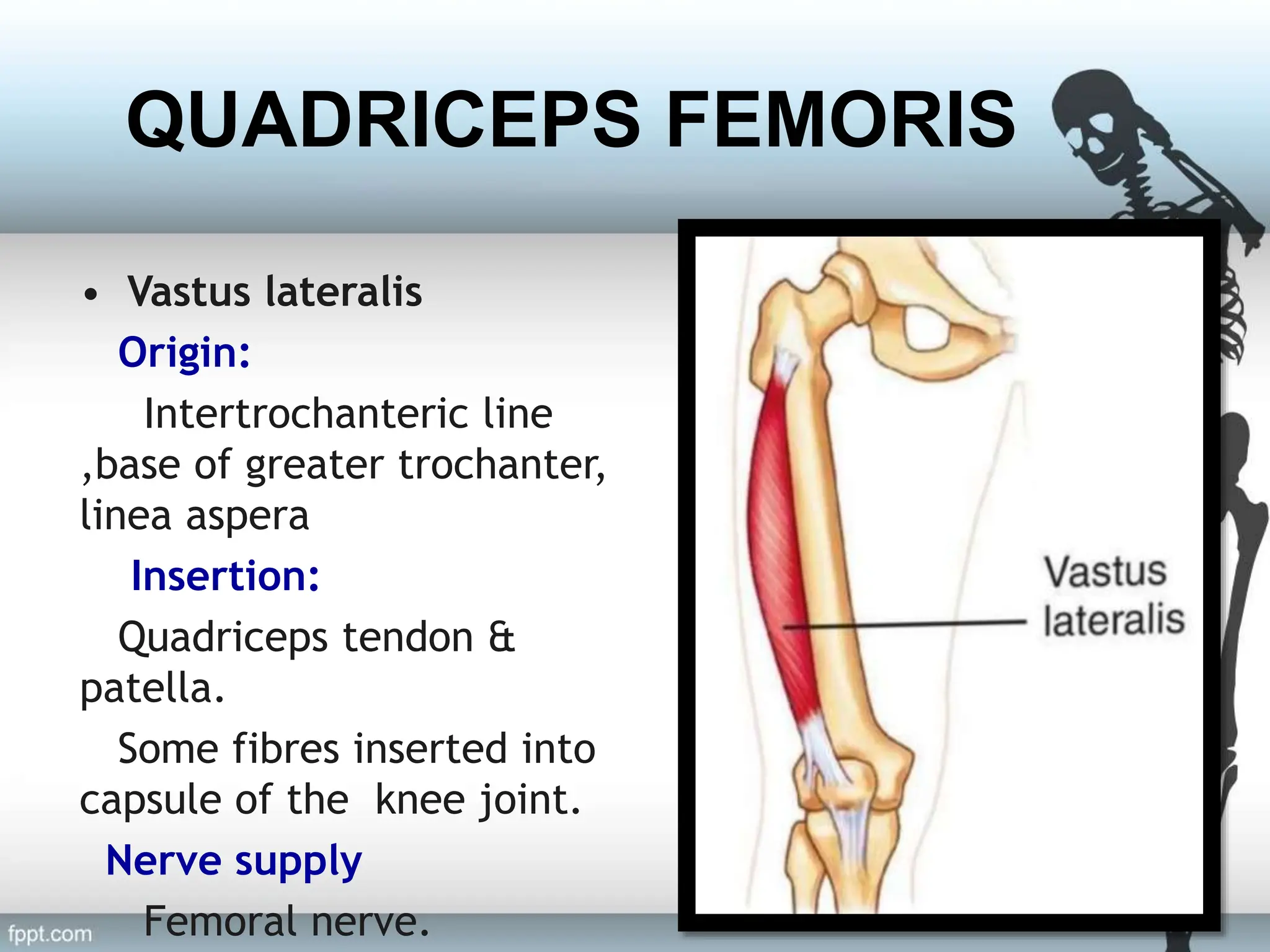 QUADRICEPS FEMORIS

• Vastus lateralis

Origin:

Intertrochanteric line ,base of greater trochanter, linea aspera

Insertion:

Quadriceps tendon & patella.

Some fibres inserted into capsule of the knee joint.

Nerve supply

Femoral nerve.

Vastus lateralis

fppt.com